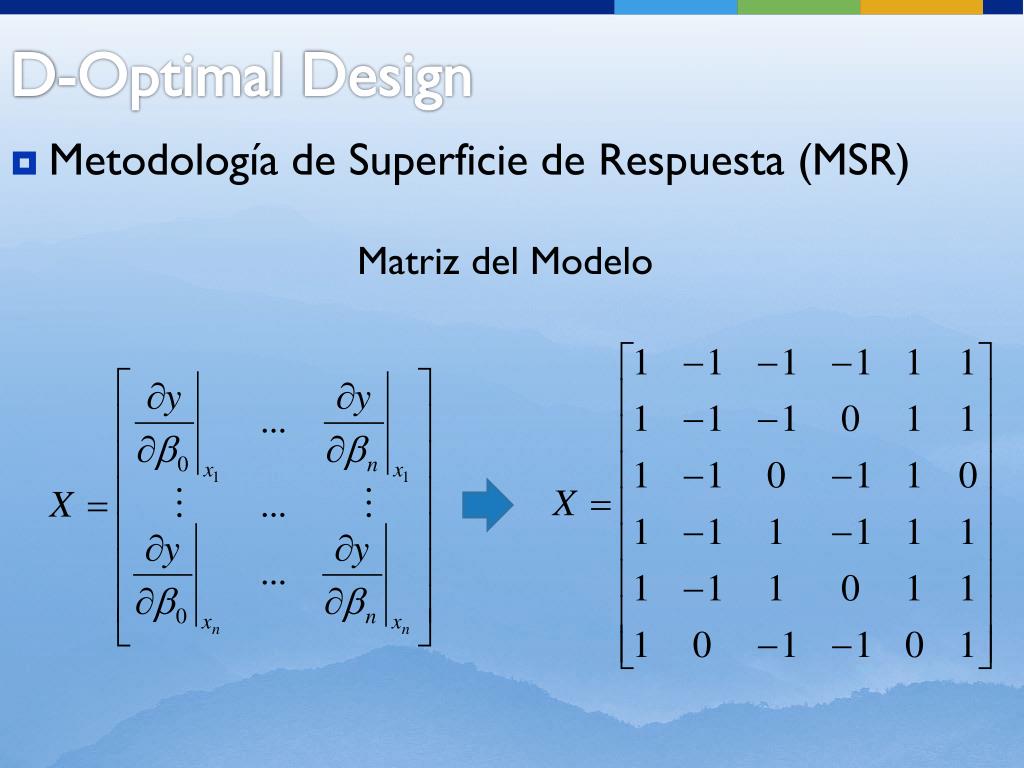 D-Optimal Design

Metodología de Superficie de Respuesta (MSR)

Matriz del Modelo

$X = \begin{bmatrix} \left.\frac{\partial y}{\partial \beta_0}\right|_{x_1} & \cdots & \left.\frac{\partial y}{\partial \beta_n}\right|_{x_1} \\ \vdots & \cdots & \vdots \\ \left.\frac{\partial y}{\partial \beta_0}\right|_{x_n} & \cdots & \left.\frac{\partial y}{\partial \beta_n}\right|_{x_n} \end{bmatrix}$

$X = \begin{bmatrix} 1 & -1 & -1 & -1 & 1 & 1 \\ 1 & -1 & -1 & 0 & 1 & 1 \\ 1 & -1 & 0 & -1 & 1 & 0 \\ 1 & -1 & 1 & -1 & 1 & 1 \\ 1 & -1 & 1 & 0 & 1 & 1 \\ 1 & 0 & -1 & -1 & 0 & 1 \end{bmatrix}$